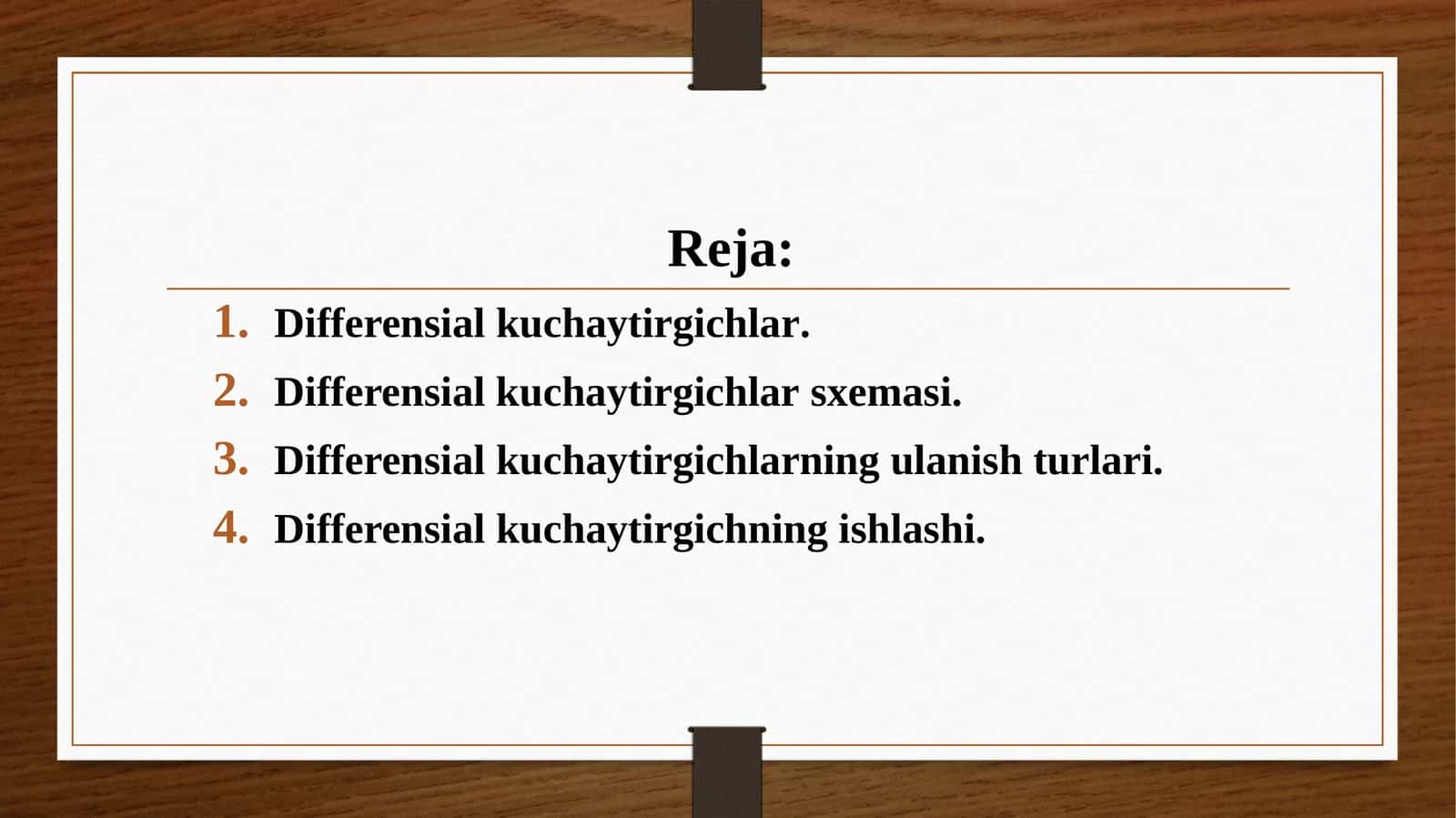 Reja:

1. Differensial kuchaytirgichlar.
2. Differensial kuchaytirgichlar sxemasi.
3. Differensial kuchaytirgichlarning ulanish turlari.
4. Differensial kuchaytirgichning ishlashi.